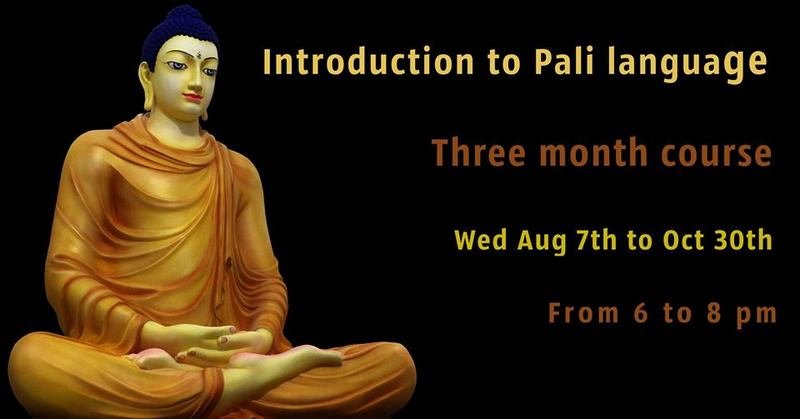 Introduction to Pali language

Three month course

Wed Aug 7th to Oct 30th

From 6 to 8 pm